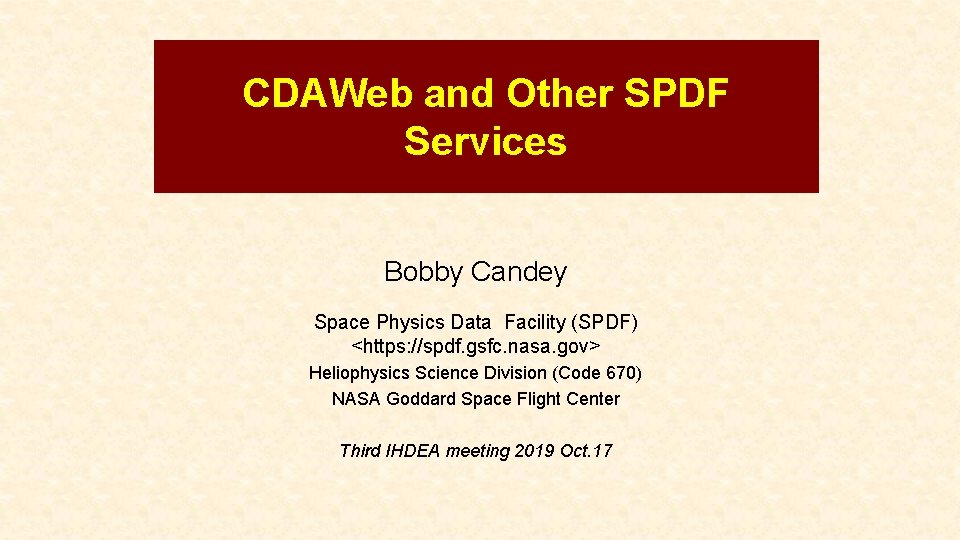 CDAWeb and Other SPDF Services

Bobby Candey

Space Physics Data Facility (SPDF)
<https://spdf.gsfc.nasa.gov>
Heliophysics Science Division (Code 670)
NASA Goddard Space Flight Center

Third IHDEA meeting 2019 Oct.17